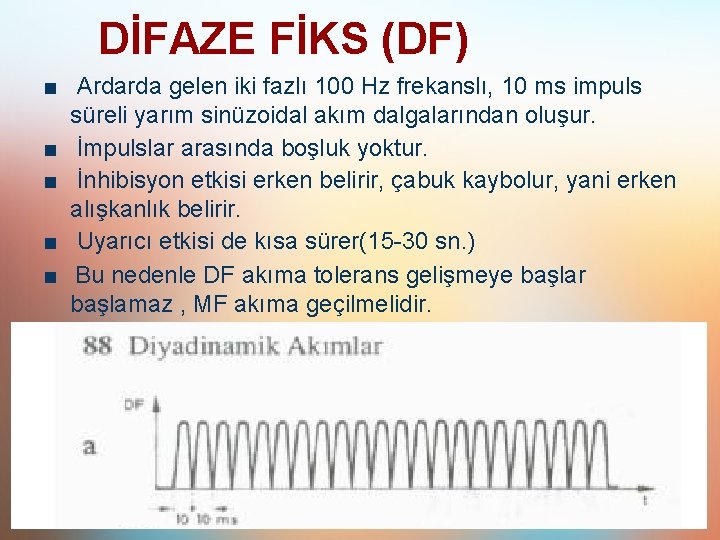 DİFAZE FİKS (DF)

■ Ardarda gelen iki fazlı 100 Hz frekanslı, 10 ms impuls süreli yarım sinüzoidal akım dalgalarından oluşur.

■ İmpulslar arasında boşluk yoktur.

■ İnhibisyon etkisi erken belirir, çabuk kaybolur, yani erken alışkanlık belirir.

■ Uyarıcı etkisi de kısa sürer(15-30 sn.)

■ Bu nedenle DF akıma tolerans gelişmeye başlar başlamaz , MF akıma geçilmelidir.

88 Diyadinamik Akımlar

DF

a

t

10 10 ms